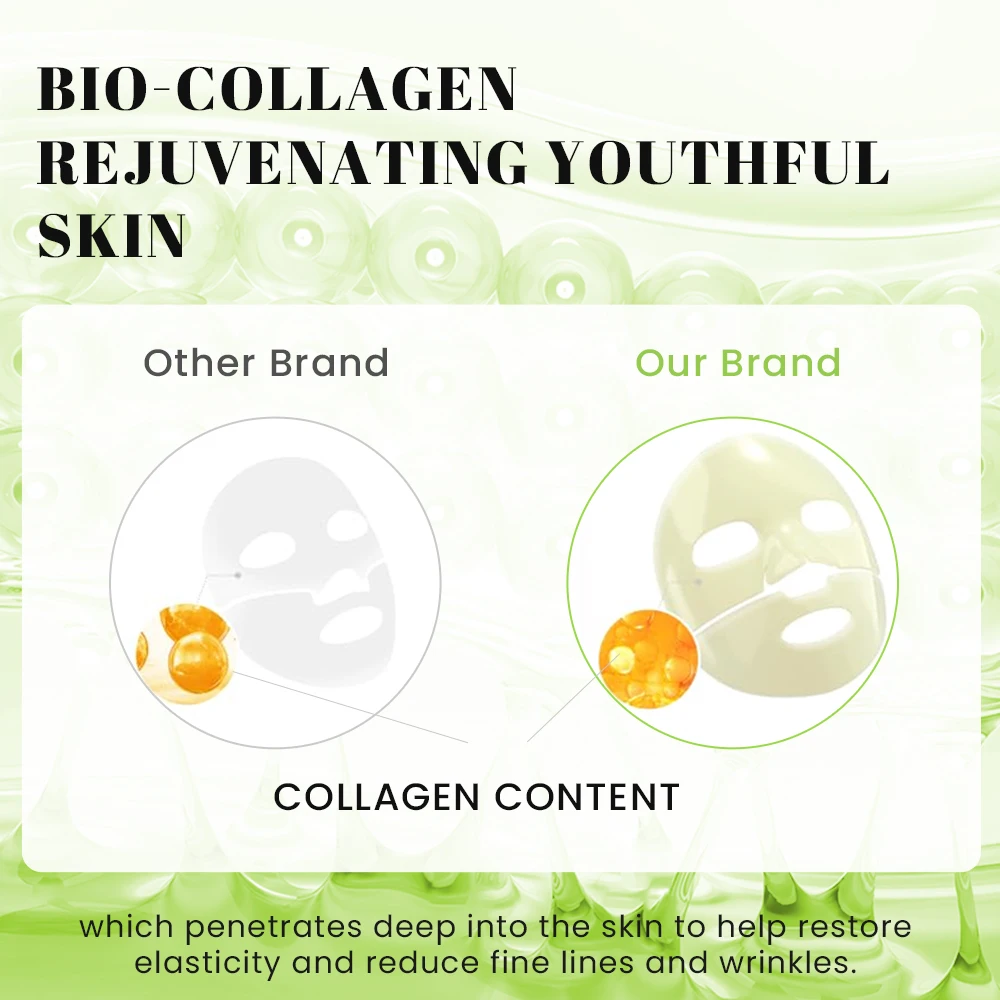 BIO-COLLAGEN REJUVENATING YOUTHFUL SKIN

Other Brand

Our Brand

COLLAGEN CONTENT

which penetrates deep into the skin to help restore elasticity and reduce fine lines and wrinkles.